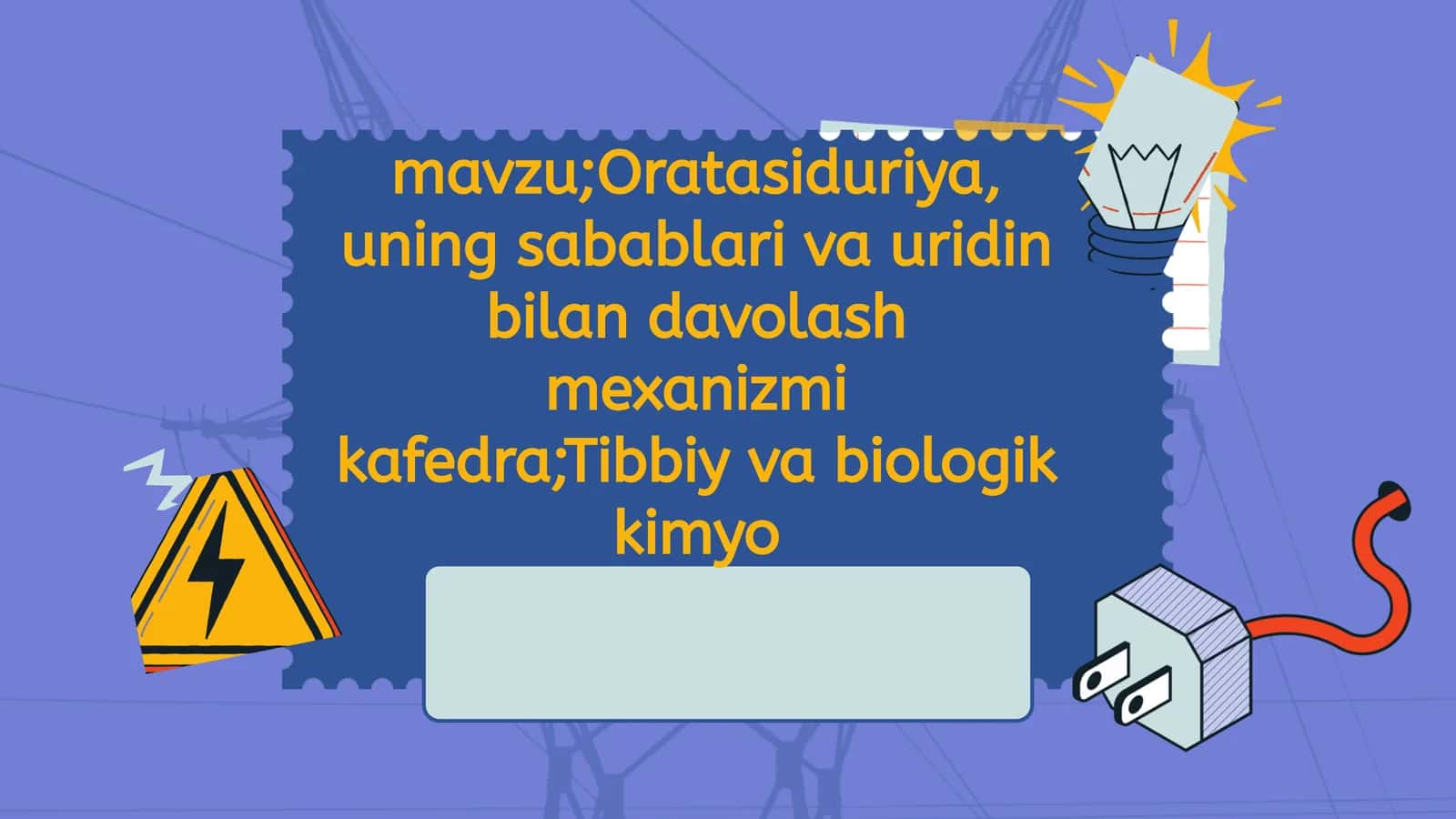 mavzu;Oratasiduriya, uning sabablari va uridin bilan davolash mexanizmi

kafedra;Tibbiy va biologik kimyo